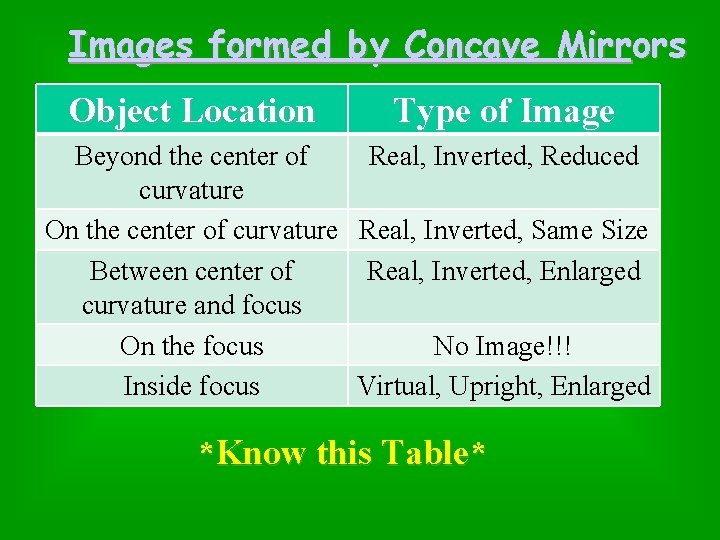 Images formed by Concave Mirrors

| Object Location | Type of Image |
|---|---|
| Beyond the center of curvature | Real, Inverted, Reduced |
| On the center of curvature | Real, Inverted, Same Size |
| Between center of curvature and focus | Real, Inverted, Enlarged |
| On the focus | No Image!!! |
| Inside focus | Virtual, Upright, Enlarged |

*Know this Table*